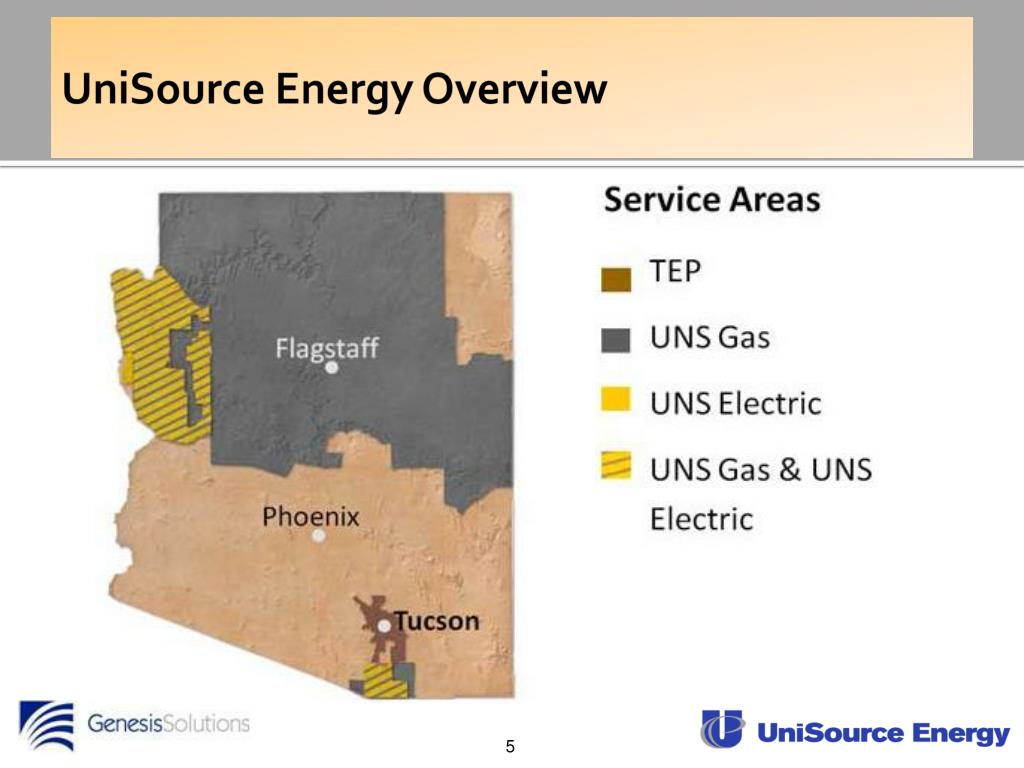 UniSource Energy Overview

Flagstaff

Phoenix

Tucson

Service Areas

TEP

UNS Gas

UNS Electric

UNS Gas & UNS Electric

GenesisSolutions

5

UniSource Energy